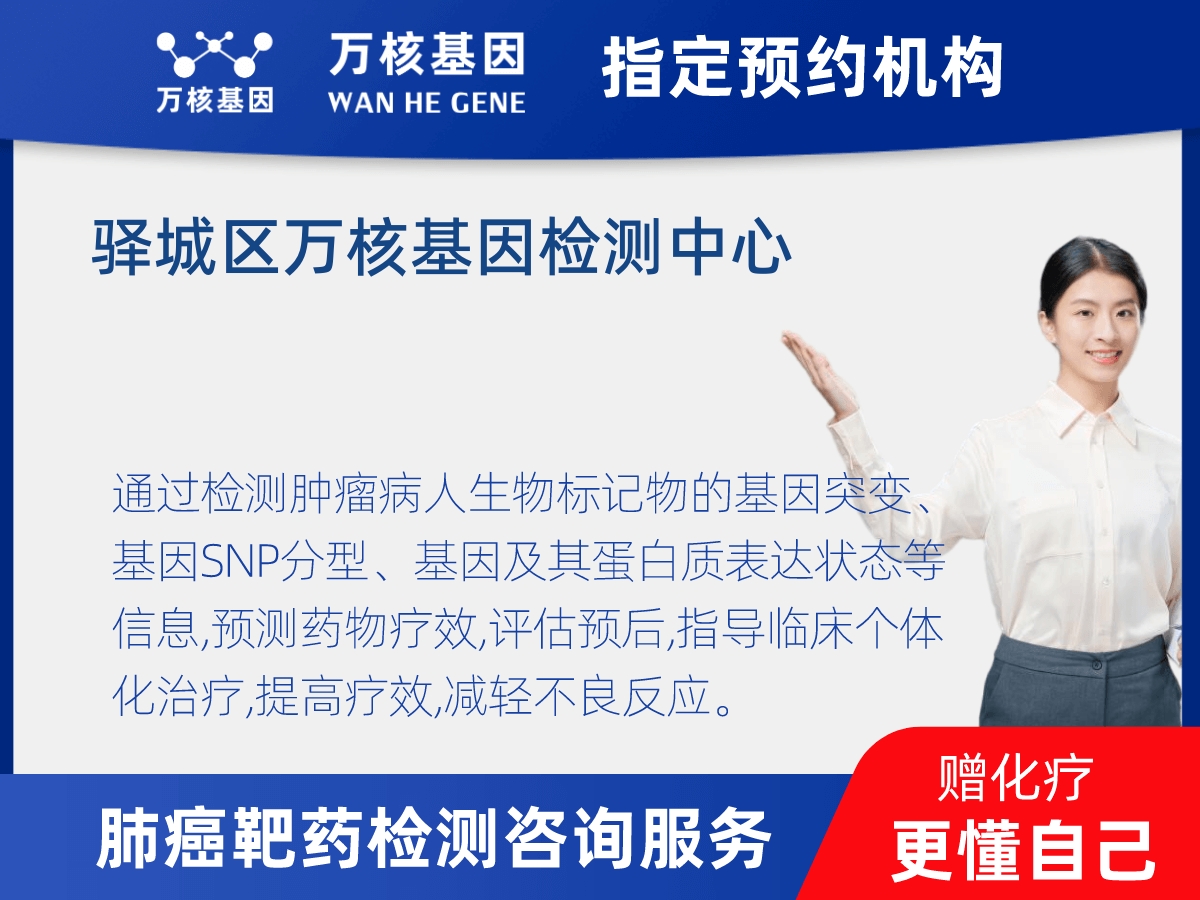 万核基因

万核基因
WAN HE GENE

指定预约机构

驿城区万核基因检测中心

通过检测肿瘤病人生物标记物的基因突变、基因SNP分型、基因及其蛋白质表达状态等信息,预测药物疗效,评估预后,指导临床个体化治疗,提高疗效,减轻不良反应。

肺癌靶药检测咨询服务

赠化疗
更懂自己